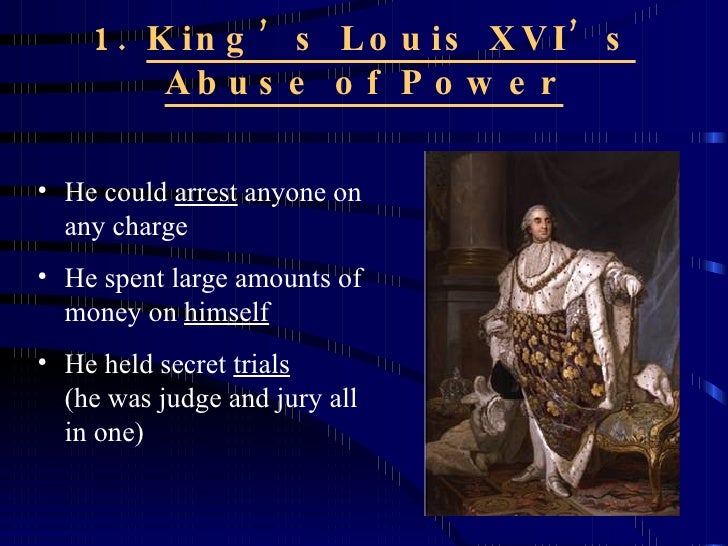 1. King's Louis XVI's Abuse of Power

• He could arrest anyone on any charge

• He spent large amounts of money on himself

• He held secret trials (he was judge and jury all in one)